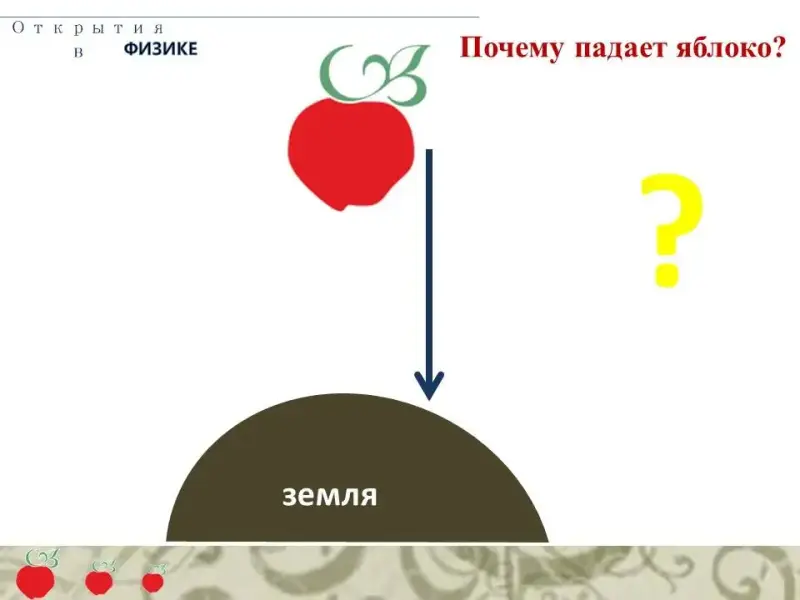 Открытия в ФИЗИКЕ

Почему падает яблоко?

?

земля